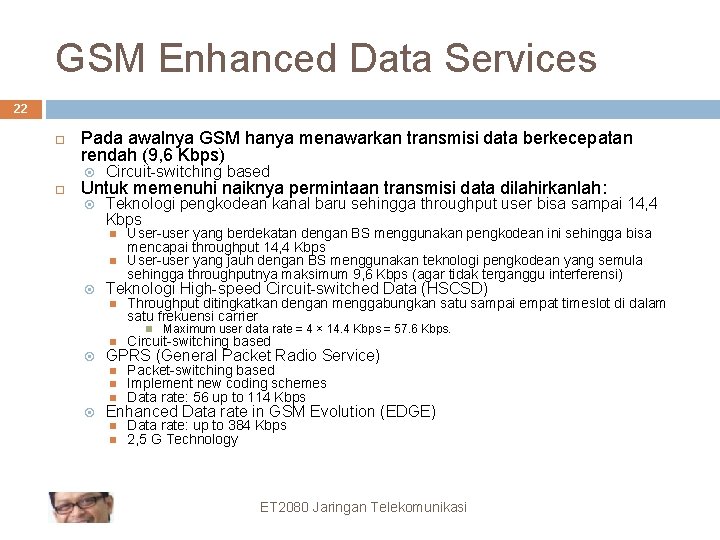 GSM Enhanced Data Services

22

Pada awalnya GSM hanya menawarkan transmisi data berkecepatan rendah (9,6 Kbps)
Circuit-switching based
Untuk memenuhi naiknya permintaan transmisi data dilahirkanlah:
Teknologi pengkodean kanal baru sehingga throughput user bisa sampai 14,4 Kbps
User-user yang berdekatan dengan BS menggunakan pengkodean ini sehingga bisa mencapai throughput 14,4 Kbps
User-user yang jauh dengan BS menggunakan teknologi pengkodean yang semula sehingga throughputnya maksimum 9,6 Kbps (agar tidak terganggu interferensi)
Teknologi High-speed Circuit-switched Data (HSCSD)
Throughput ditingkatkan dengan menggabungkan satu sampai empat timeslot di dalam satu frekuensi carrier
Maximum user data rate = 4 × 14.4 Kbps = 57.6 Kbps.
Circuit-switching based
GPRS (General Packet Radio Service)
Packet-switching based
Implement new coding schemes
Data rate: 56 up to 114 Kbps
Enhanced Data rate in GSM Evolution (EDGE)
Data rate: up to 384 Kbps
2,5 G Technology

ET2080 Jaringan Telekomunikasi